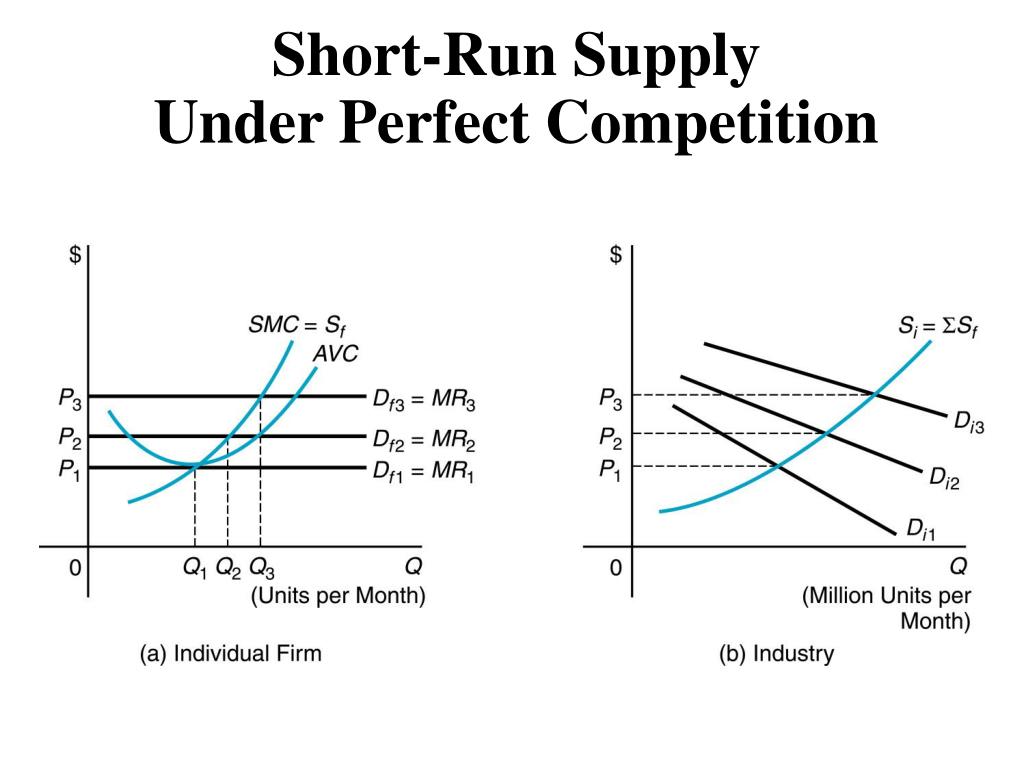 Short-Run Supply
Under Perfect Competition

$

$SMC = S_f$

$AVC$

$P_3$

$P_2$

$P_1$

$D_{f3} = MR_3$

$D_{f2} = MR_2$

$D_{f1} = MR_1$

0

$Q_1$ $Q_2$ $Q_3$

$Q$

(Units per Month)

(a) Individual Firm

$

$S_i = \Sigma S_f$

$P_3$

$P_2$

$P_1$

$D_{i3}$

$D_{i2}$

$D_{i1}$

0

$Q$

(Million Units per Month)

(b) Industry